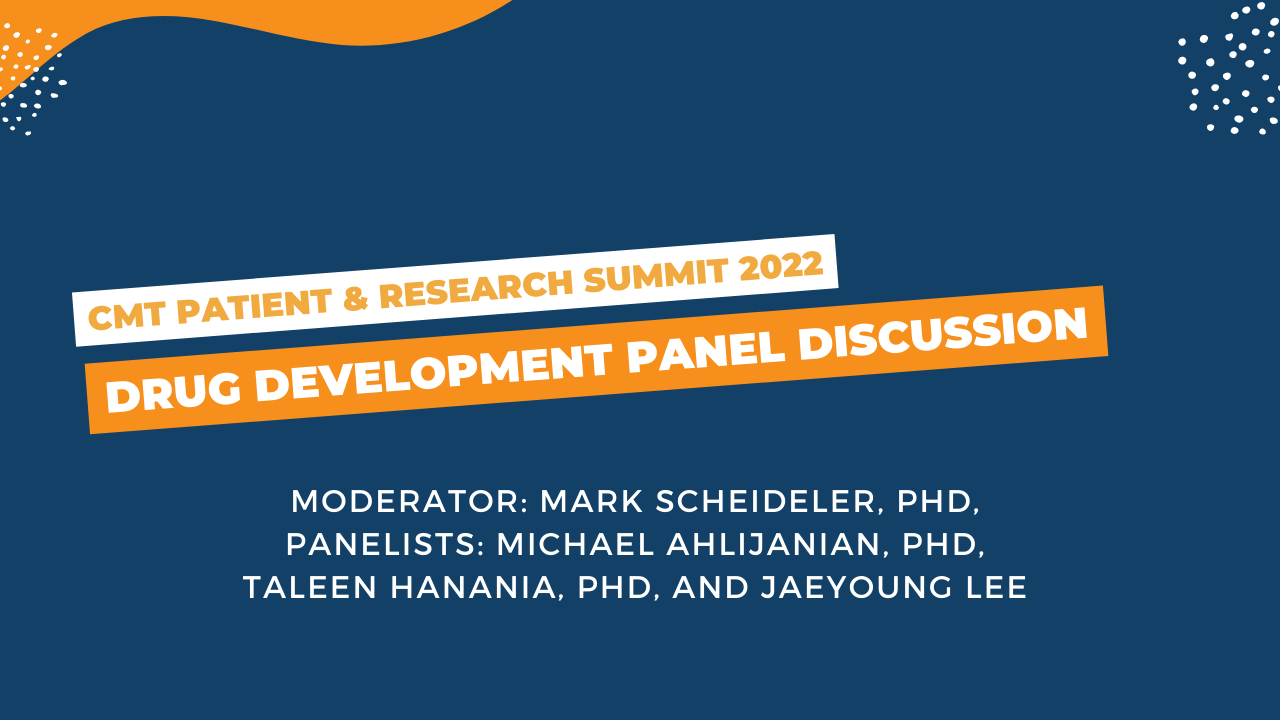 CMT PATIENT & RESEARCH SUMMIT 2022

DRUG DEVELOPMENT PANEL DISCUSSION

MODERATOR: MARK SCHEIDELER, PHD,
PANELISTS: MICHAEL AHLIJANIAN, PHD,
TALEEN HANANIA, PHD, AND JAEYOUNG LEE